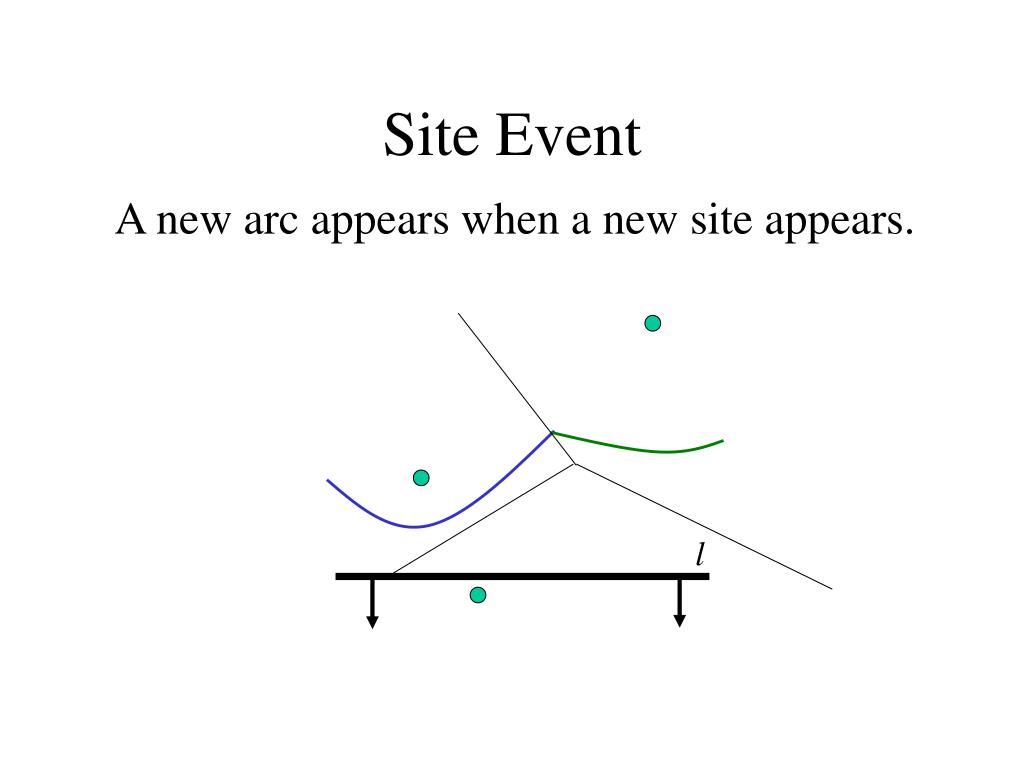 Site Event

A new arc appears when a new site appears.

$l$